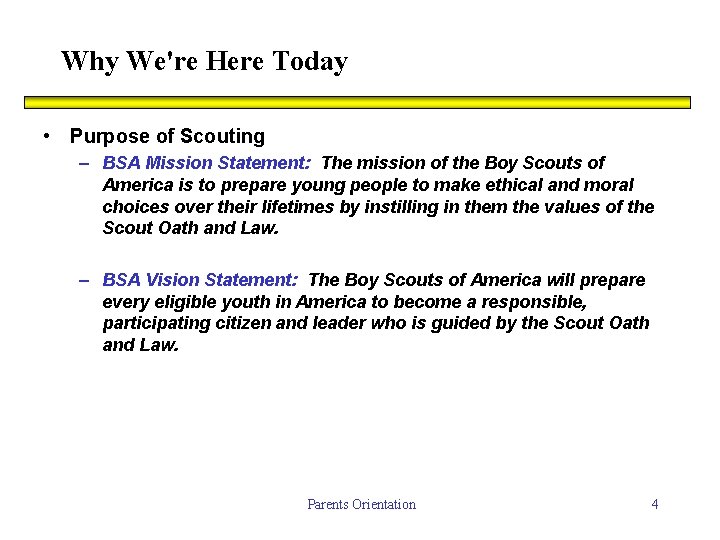 Why We're Here Today

• Purpose of Scouting

– BSA Mission Statement: The mission of the Boy Scouts of America is to prepare young people to make ethical and moral choices over their lifetimes by instilling in them the values of the Scout Oath and Law.

– BSA Vision Statement: The Boy Scouts of America will prepare every eligible youth in America to become a responsible, participating citizen and leader who is guided by the Scout Oath and Law.

Parents Orientation

4